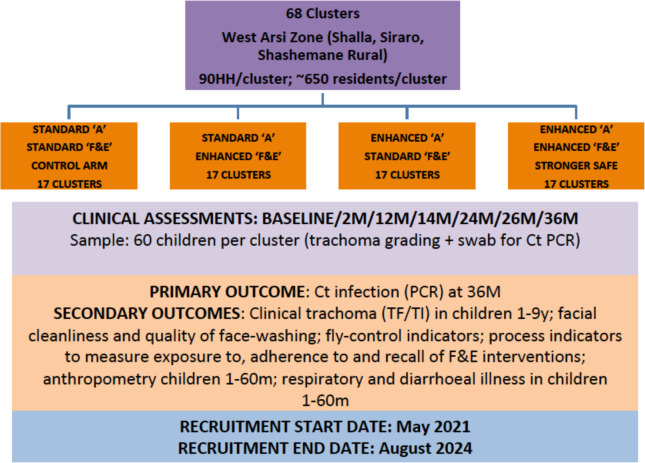 68 Clusters
West Arsi Zone (Shalla, Siraro, Shashemane Rural)
90HH/cluster; ~650 residents/cluster

STANDARD 'A'
STANDARD 'F&E'
CONTROL ARM
17 CLUSTERS

STANDARD 'A'
ENHANCED 'F&E'
17 CLUSTERS

ENHANCED 'A'
STANDARD 'F&E'
17 CLUSTERS

ENHANCED 'A'
ENHANCED 'F&E'
STRONGER SAFE
17 CLUSTERS

CLINICAL ASSESSMENTS: BASELINE/2M/12M/14M/24M/26M/36M
Sample: 60 children per cluster (trachoma grading + swab for Ct PCR)

PRIMARY OUTCOME: Ct infection (PCR) at 36M
SECONDARY OUTCOMES: Clinical trachoma (TF/TI) in children 1-9y; facial cleanliness and quality of face-washing; fly-control indicators; process indicators to measure exposure to, adherence to and recall of F&E interventions; anthropometry children 1-60m; respiratory and diarrhoeal illness in children 1-60m

RECRUITMENT START DATE: May 2021
RECRUITMENT END DATE: August 2024